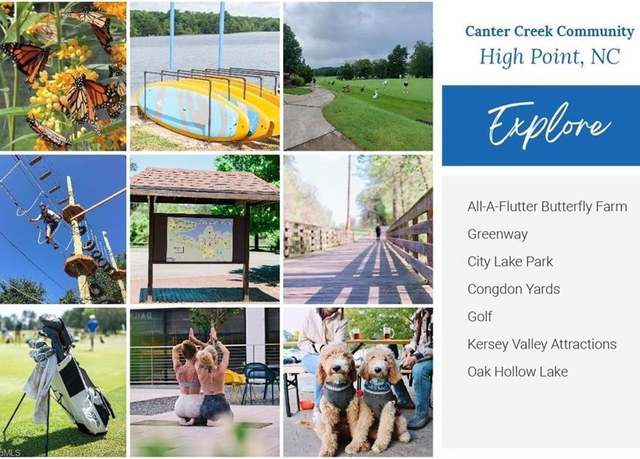 Canter Creek Community
High Point, NC

Explore

All-A-Flutter Butterfly Farm
Greenway
City Lake Park
Congdon Yards
Golf
Kersey Valley Attractions
Oak Hollow Lake

MLS